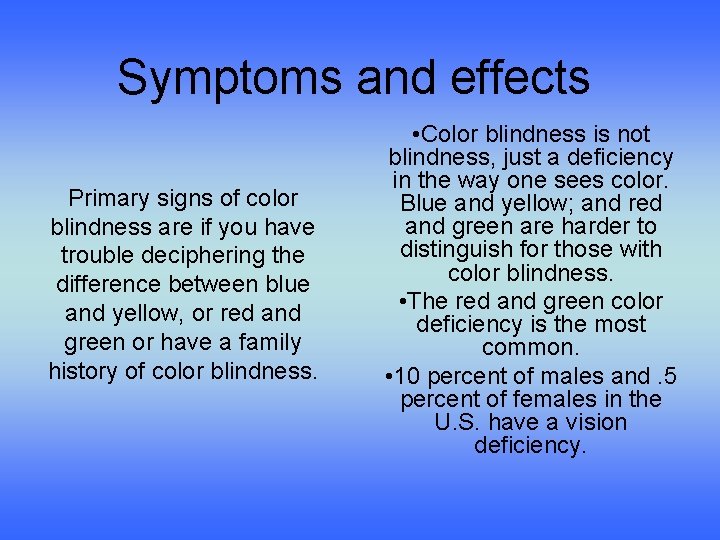 Symptoms and effects

Primary signs of color blindness are if you have trouble deciphering the difference between blue and yellow, or red and green or have a family history of color blindness.

•Color blindness is not blindness, just a deficiency in the way one sees color. Blue and yellow; and red and green are harder to distinguish for those with color blindness.

•The red and green color deficiency is the most common.

•10 percent of males and .5 percent of females in the U.S. have a vision deficiency.